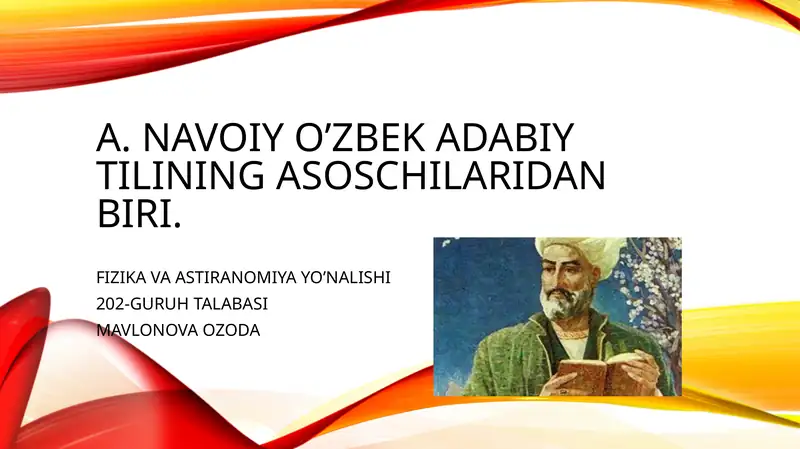 A. NAVOIY O’ZBEK ADABIY TILINING ASOSCHILARIDAN BIRI.

FIZIKA VA ASTIRANOMIYA YO’NALISHI
202-GURUH TALABASI
MAVLONOVA OZODA